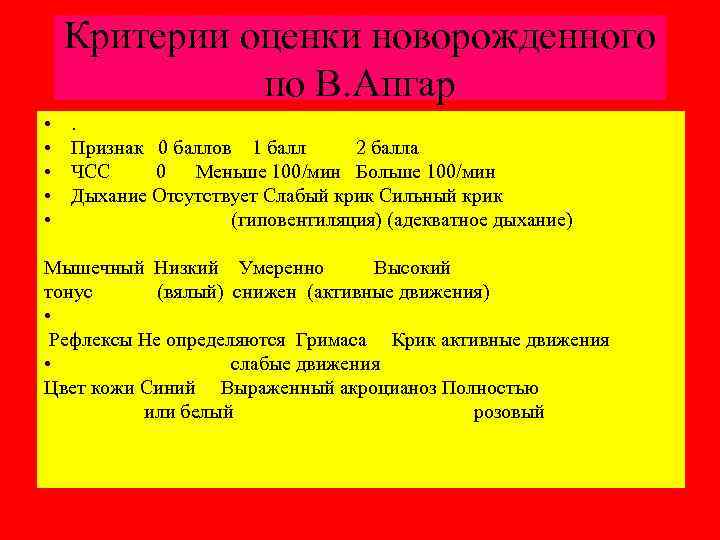 Критерии оценки новорожденного по В.Апгар

• .
• Признак 0 баллов 1 балл 2 балла
• ЧСС 0 Меньше 100/мин Больше 100/мин
• Дыхание Отсутствует Слабый крик Сильный крик
• (гиповентиляция) (адекватное дыхание)

Мышечный Низкий Умеренно Высокий
тонус (вялый) снижен (активные движения)
•
Рефлексы Не определяются Гримаса Крик активные движения
• слабые движения
Цвет кожи Синий Выраженный акроцианоз Полностью
или белый розовый